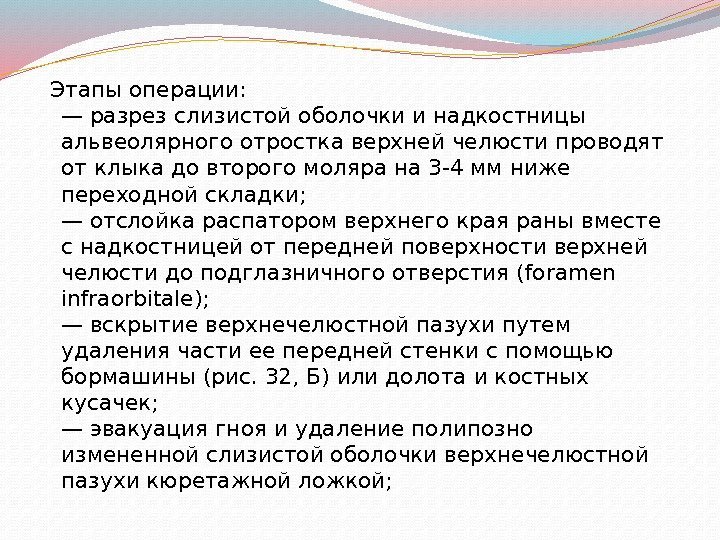 Этапы операции:
— разрез слизистой оболочки и надкостницы альвеолярного отростка верхней челюсти проводят от клыка до второго моляра на 3-4 мм ниже переходной складки;
— отслойка распатором верхнего края раны вместе с надкостницей от передней поверхности верхней челюсти до подглазничного отверстия (foramen infraorbitale);
— вскрытие верхнечелюстной пазухи путем удаления части ее передней стенки с помощью бормашины (рис. 32, Б) или долота и костных кусачек;
— эвакуация гноя и удаление полипозно измененной слизистой оболочки верхнечелюстной пазухи кюретажной ложкой;